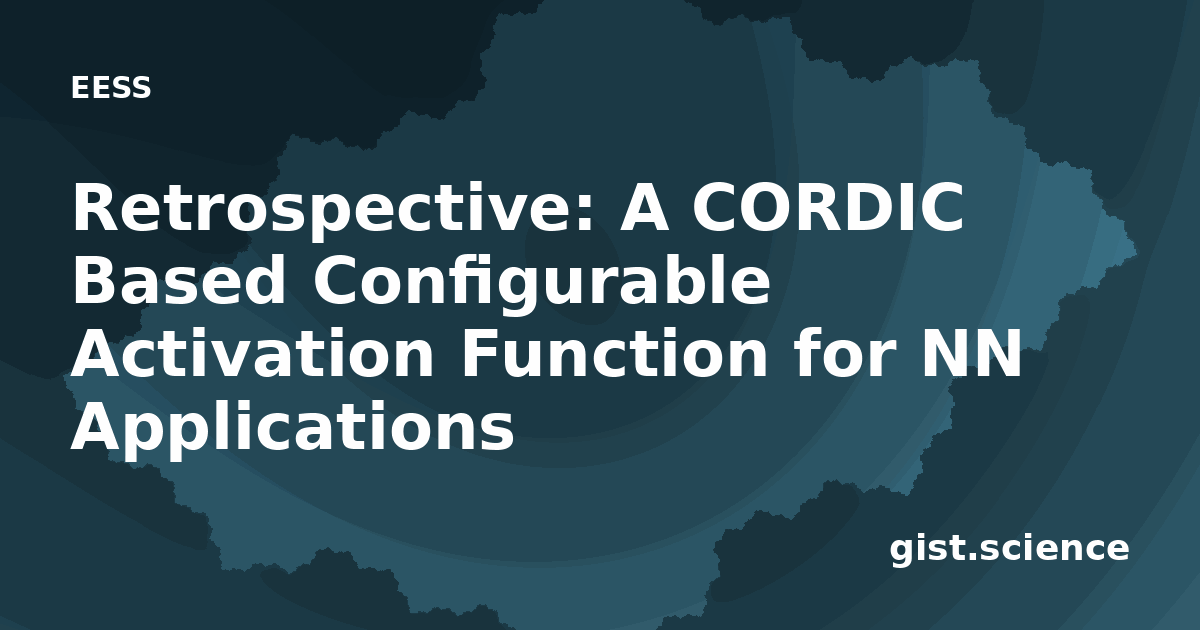 EESS

Retrospective: A CORDIC Based Configurable Activation Function for NN Applications

gist.science